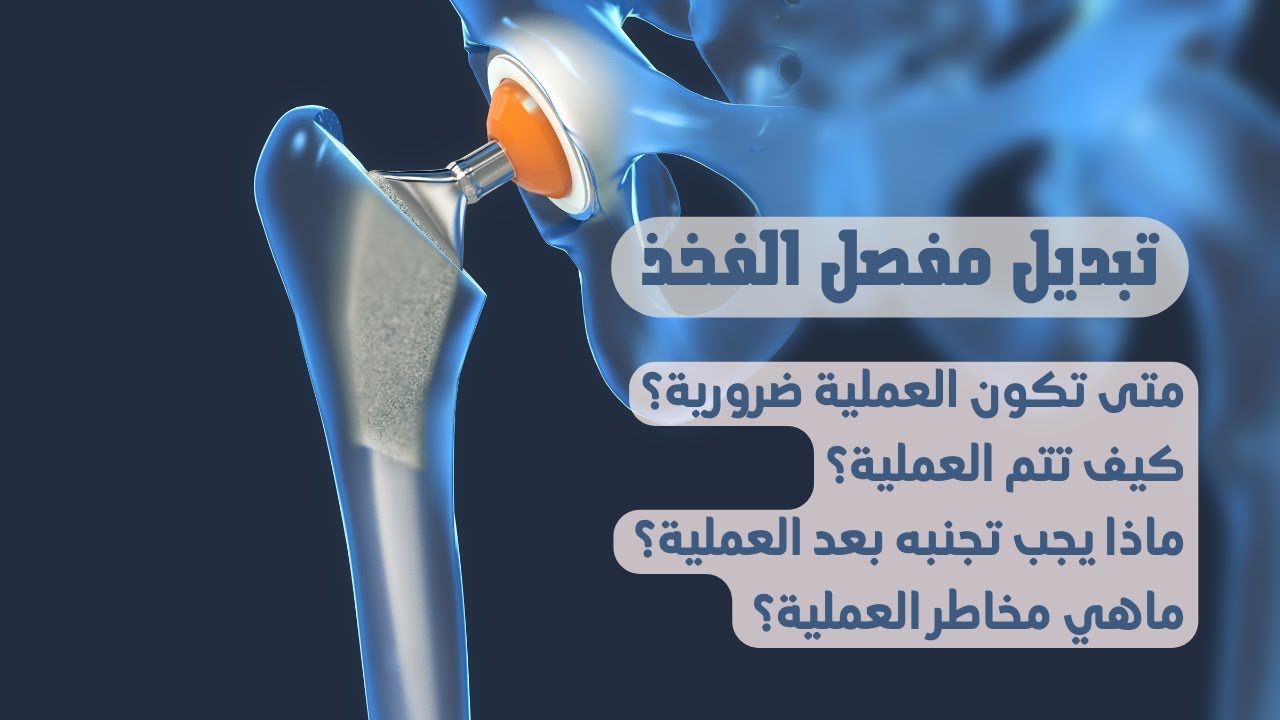 تبديل مفصل الفخذ

متى تكون العملية ضرورية؟
كيف تتم العملية؟
ماذا يجب تجنبه بعد العملية؟
ماهي مخاطر العملية؟